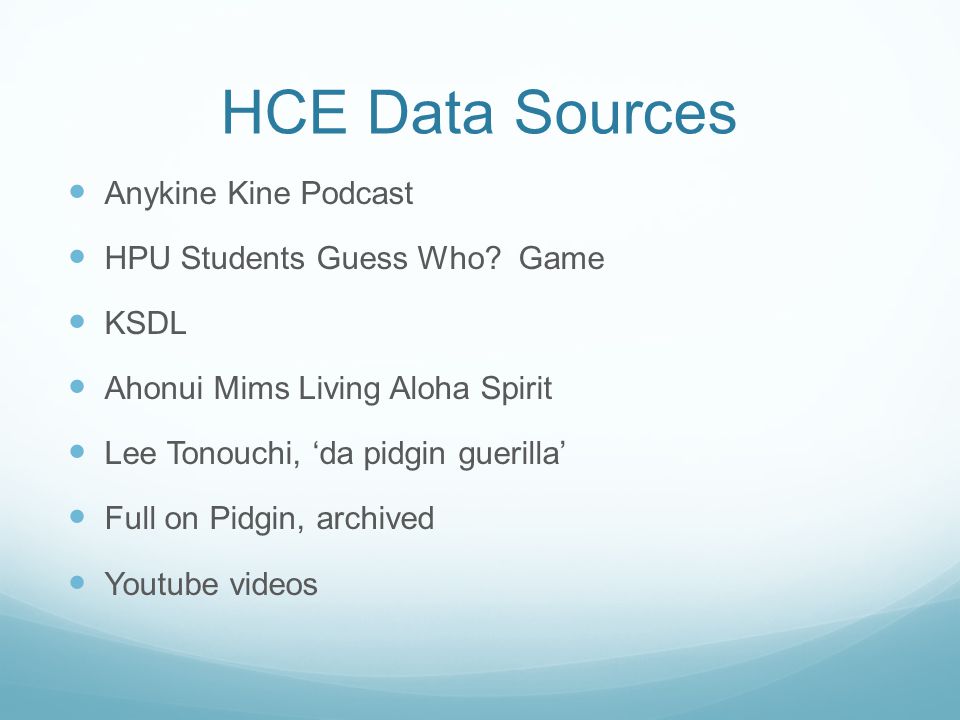 HCE Data Sources

- Anykine Kine Podcast
- HPU Students Guess Who? Game
- KSDL
- Ahonui Mims Living Aloha Spirit
- Lee Tonouchi, ‘da pidgin guerilla’
- Full on Pidgin, archived
- Youtube videos